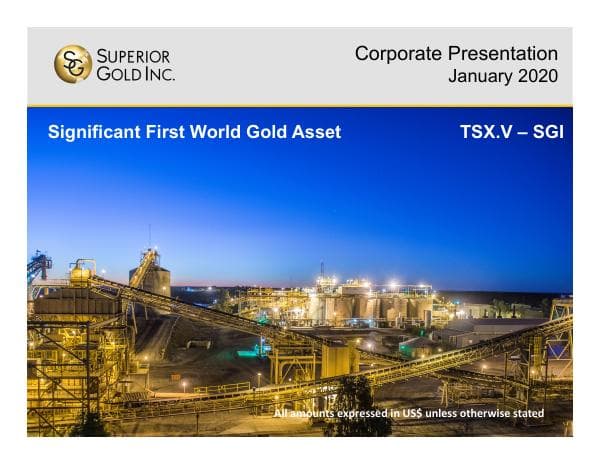 SG SUPERIOR GOLD INC.

Corporate Presentation
January 2020

Significant First World Gold Asset

TSX.V – SGI

All amounts expressed in US$ unless otherwise stated